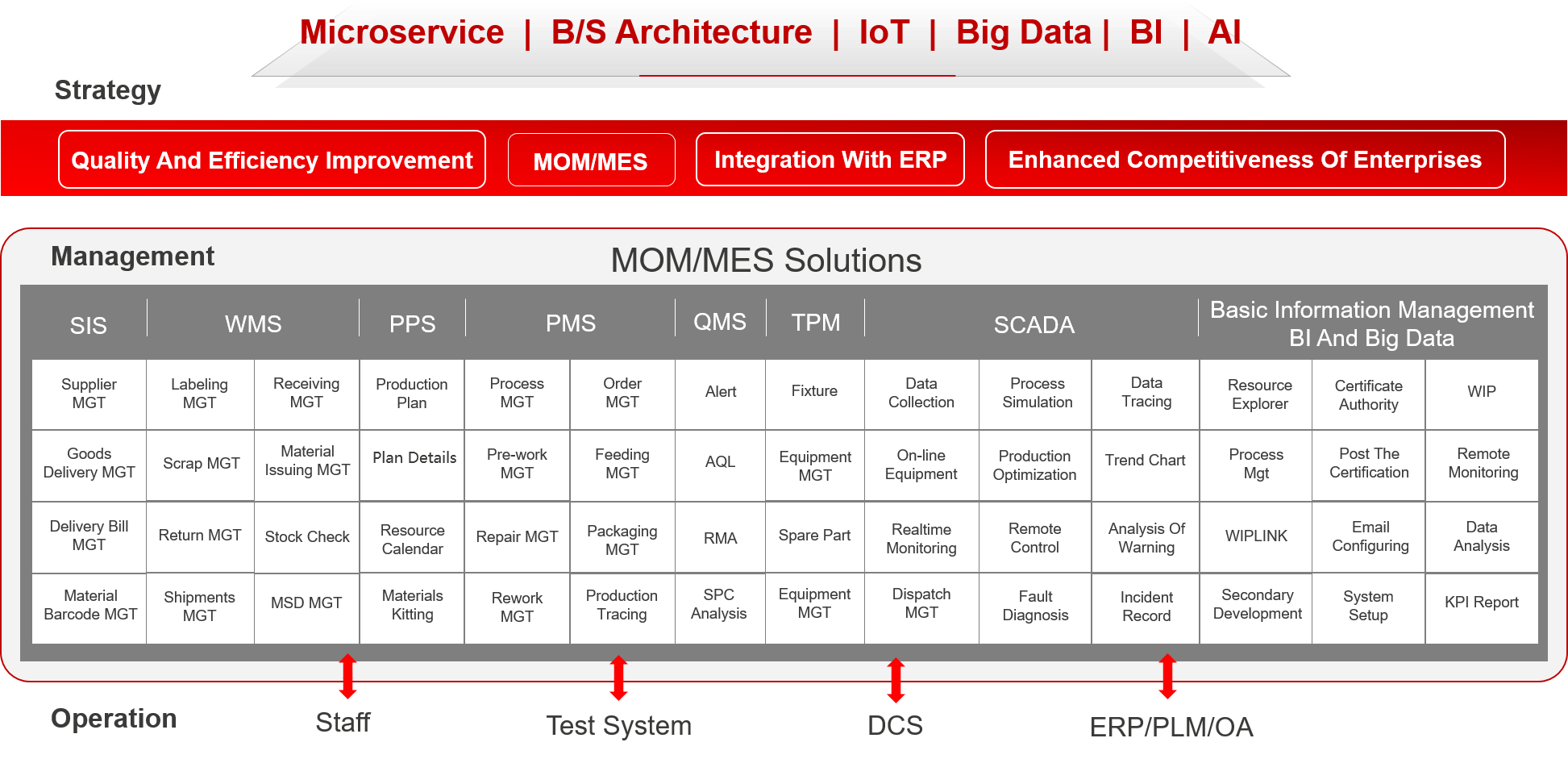 Microservice | B/S Architecture | IoT | Big Data | BI | AI

Strategy

Quality And Efficiency Improvement

MOM/MES

Integration With ERP

Enhanced Competitiveness Of Enterprises

Management

MOM/MES Solutions

| SIS | WMS | | PPS | PMS | | QMS | TPM | SCADA | | | Basic Information Management BI And Big Data | | |
|---|---|---|---|---|---|---|---|---|---|---|---|---|---|
| Supplier MGT | Labeling MGT | Receiving MGT | Production Plan | Process MGT | Order MGT | Alert | Fixture | Data Collection | Process Simulation | Data Tracing | Resource Explorer | Certificate Authority | WIP |
| Goods Delivery MGT | Scrap MGT | Material Issuing MGT | Plan Details | Pre-work MGT | Feeding MGT | AQL | Equipment MGT | On-line Equipment | Production Optimization | Trend Chart | Process Mgt | Post The Certification | Remote Monitoring |
| Delivery Bill MGT | Return MGT | Stock Check | Resource Calendar | Repair MGT | Packaging MGT | RMA | Spare Part | Realtime Monitoring | Remote Control | Analysis Of Warning | WIPLINK | Email Configuring | Data Analysis |
| Material Barcode MGT | Shipments MGT | MSD MGT | Materials Kitting | Rework MGT | Production Tracing | SPC Analysis | Equipment MGT | Dispatch MGT | Fault Diagnosis | Incident Record | Secondary Development | System Setup | KPI Report |

Operation

Staff

Test System

DCS

ERP/PLM/OA